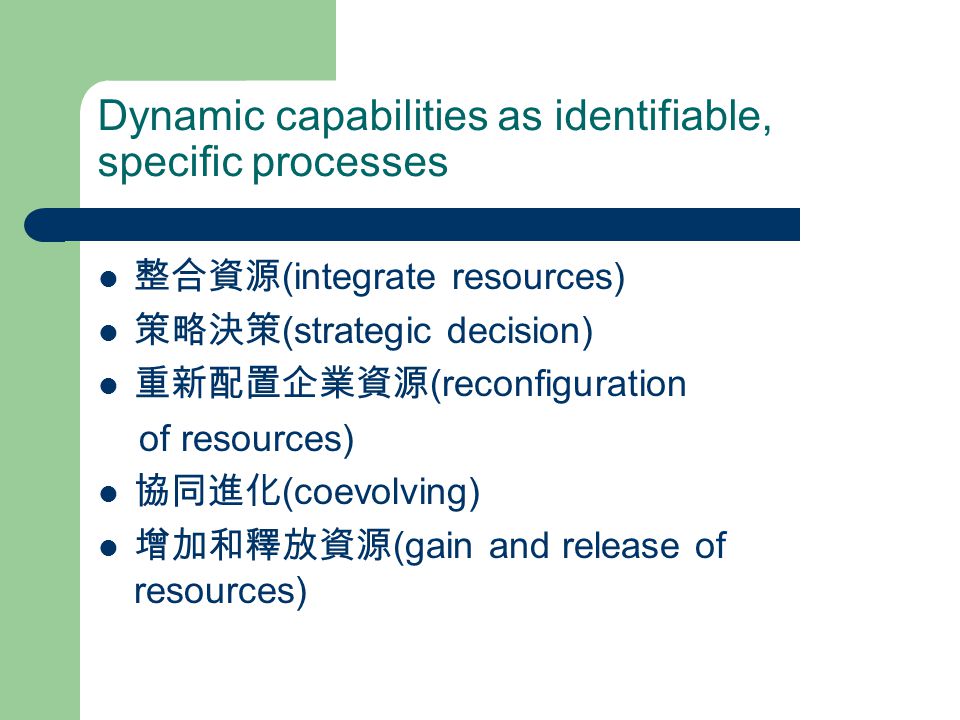 Dynamic capabilities as identifiable, specific processes

- 整合資源(integrate resources)
- 策略決策(strategic decision)
- 重新配置企業資源(reconfiguration of resources)
- 協同進化(coevolving)
- 增加和釋放資源(gain and release of resources)